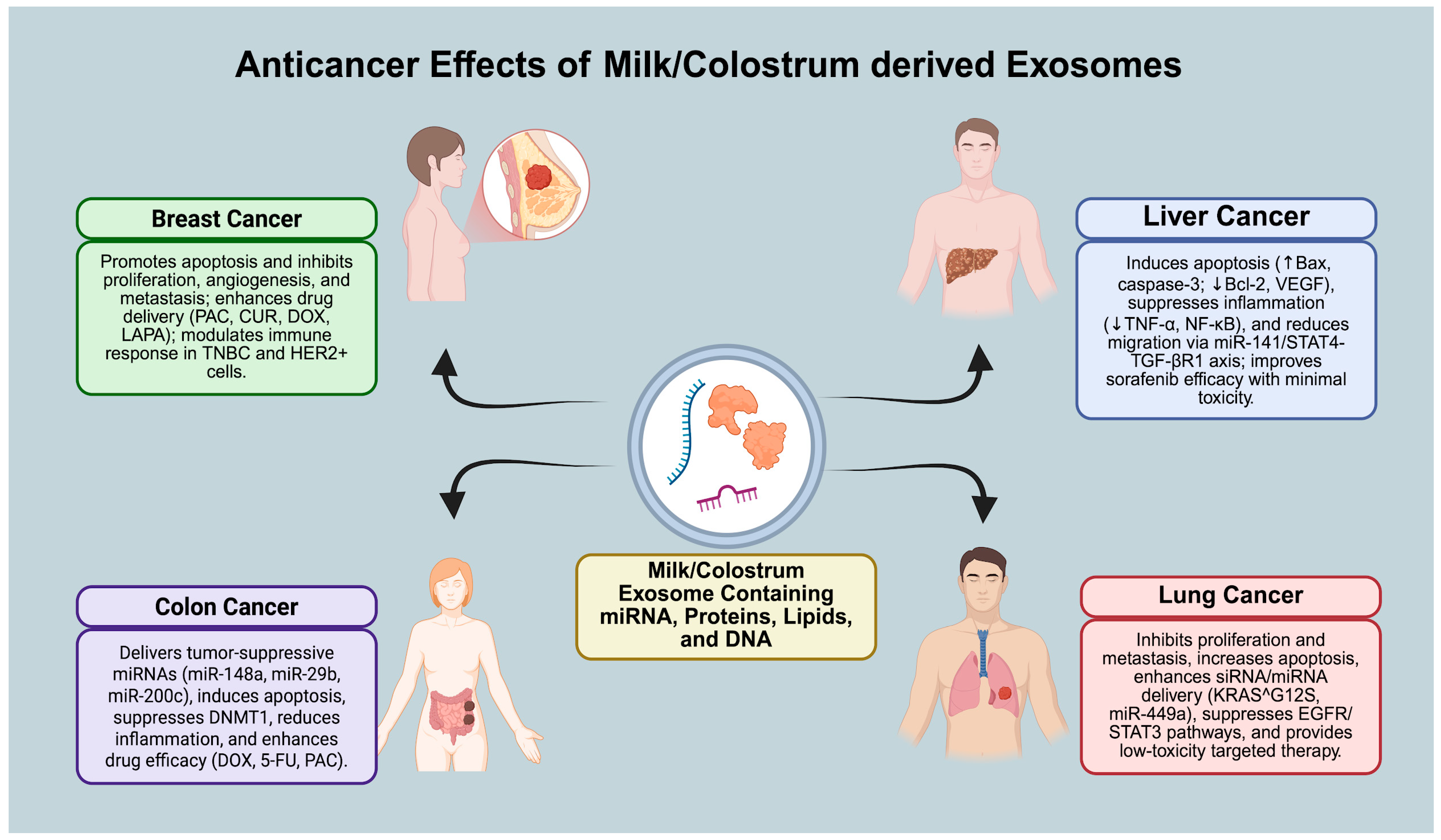 Anticancer Effects of Milk/Colostrum derived Exosomes

Breast Cancer

Promotes apoptosis and inhibits proliferation, angiogenesis, and metastasis; enhances drug delivery (PAC, CUR, DOX, LAPA); modulates immune response in TNBC and HER2+ cells.

Liver Cancer

Induces apoptosis (↑Bax, caspase-3; ↓Bcl-2, VEGF), suppresses inflammation (↓TNF-α, NF-κB), and reduces migration via miR-141/STAT4-TGF-βR1 axis; improves sorafenib efficacy with minimal toxicity.

Milk/Colostrum Exosome Containing miRNA, Proteins, Lipids, and DNA

Colon Cancer

Delivers tumor-suppressive miRNAs (miR-148a, miR-29b, miR-200c), induces apoptosis, suppresses DNMT1, reduces inflammation, and enhances drug efficacy (DOX, 5-FU, PAC).

Lung Cancer

Inhibits proliferation and metastasis, increases apoptosis, enhances siRNA/miRNA delivery (KRAS^G12S, miR-449a), suppresses EGFR/STAT3 pathways, and provides low-toxicity targeted therapy.